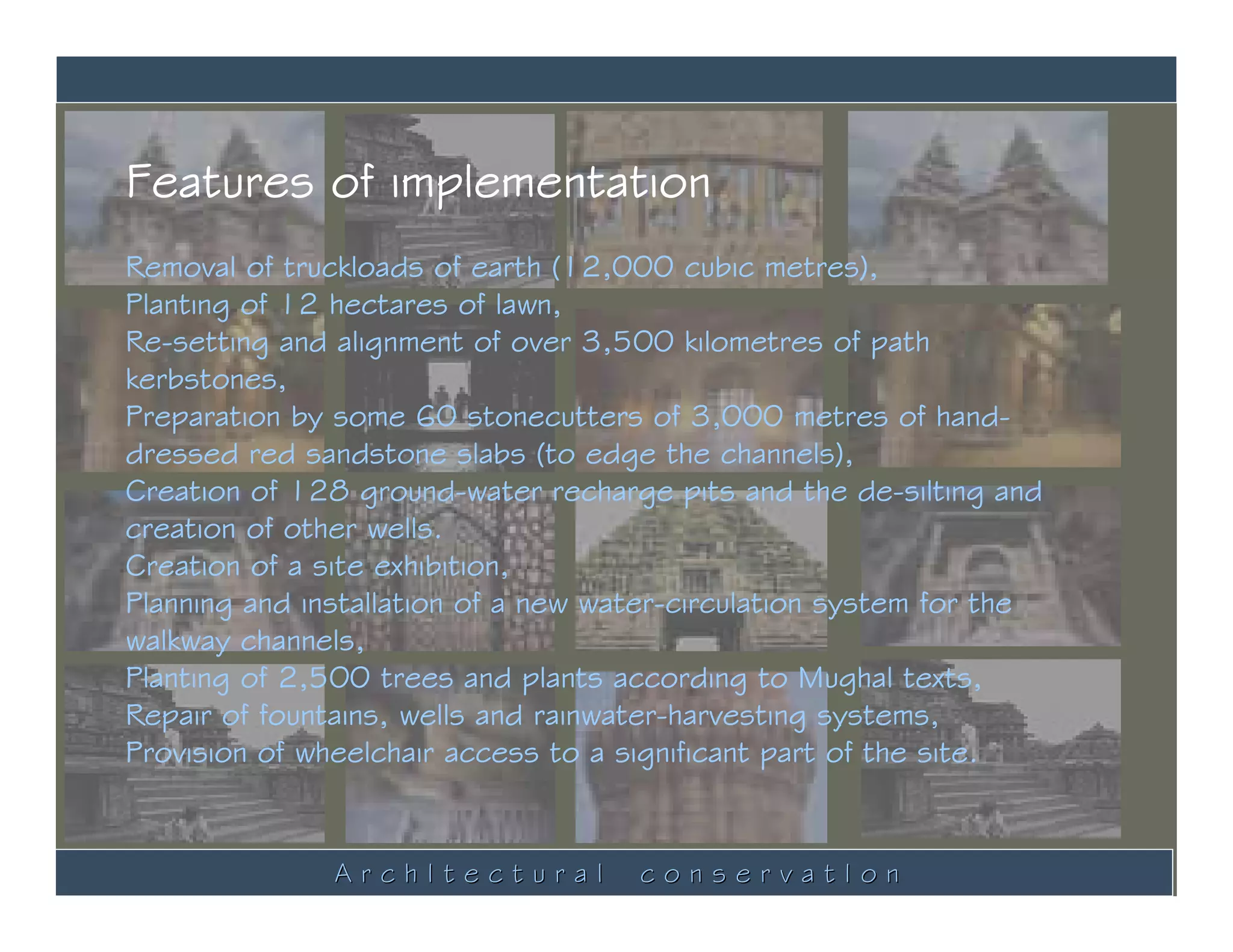 Features of implementation

Removal of truckloads of earth (12,000 cubic metres),
Planting of 12 hectares of lawn,
Re-setting and alignment of over 3,500 kilometres of path kerbstones,
Preparation by some 60 stonecutters of 3,000 metres of hand-dressed red sandstone slabs (to edge the channels),
Creation of 128 ground-water recharge pits and the de-silting and creation of other wells.
Creation of a site exhibition,
Planning and installation of a new water-circulation system for the walkway channels,
Planting of 2,500 trees and plants according to Mughal texts,
Repair of fountains, wells and rainwater-harvesting systems,
Provision of wheelchair access to a significant part of the site.

Architectural conservation